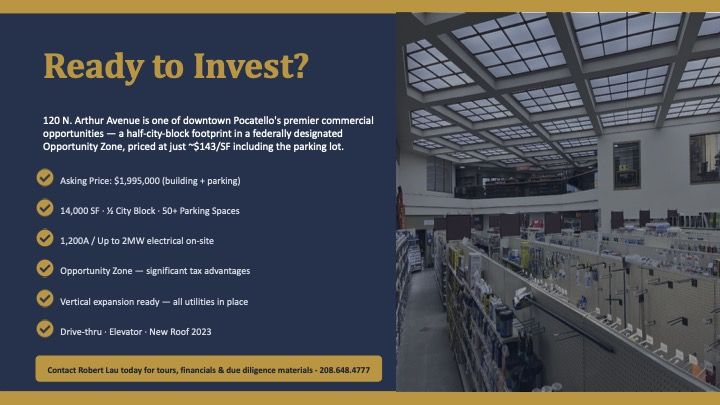 Ready to Invest?

120 N. Arthur Avenue is one of downtown Pocatello's premier commercial opportunities — a half-city-block footprint in a federally designated Opportunity Zone, priced at just ~$143/SF including the parking lot.

✓ Asking Price: $1,995,000 (building + parking)

✓ 14,000 SF · ½ City Block · 50+ Parking Spaces

✓ 1,200A / Up to 2MW electrical on-site

✓ Opportunity Zone — significant tax advantages

✓ Vertical expansion ready — all utilities in place

✓ Drive-thru · Elevator · New Roof 2023

Contact Robert Lau today for tours, financials & due diligence materials - 208.648.4777